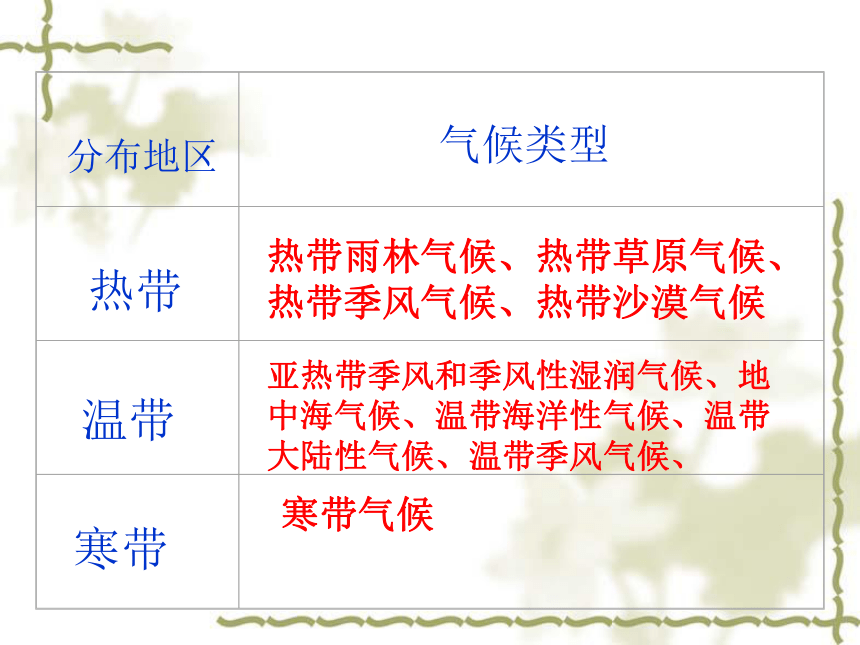 | 分布地区 | 气候类型 |
|---|---|
| 热带 | 热带雨林气候、热带草原气候、热带季风气候、热带沙漠气候 |
| 温带 | 亚热带季风和季风性湿润气候、地中海气候、温带海洋性气候、温带大陆性气候、温带季风气候、 |
| 寒带 | 寒带气候 |